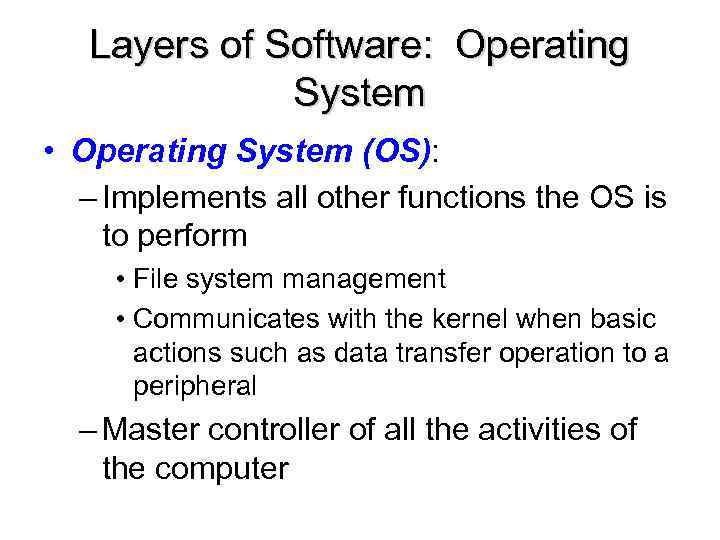 Layers of Software: Operating System

• Operating System (OS):

– Implements all other functions the OS is to perform

• File system management

• Communicates with the kernel when basic actions such as data transfer operation to a peripheral

– Master controller of all the activities of the computer